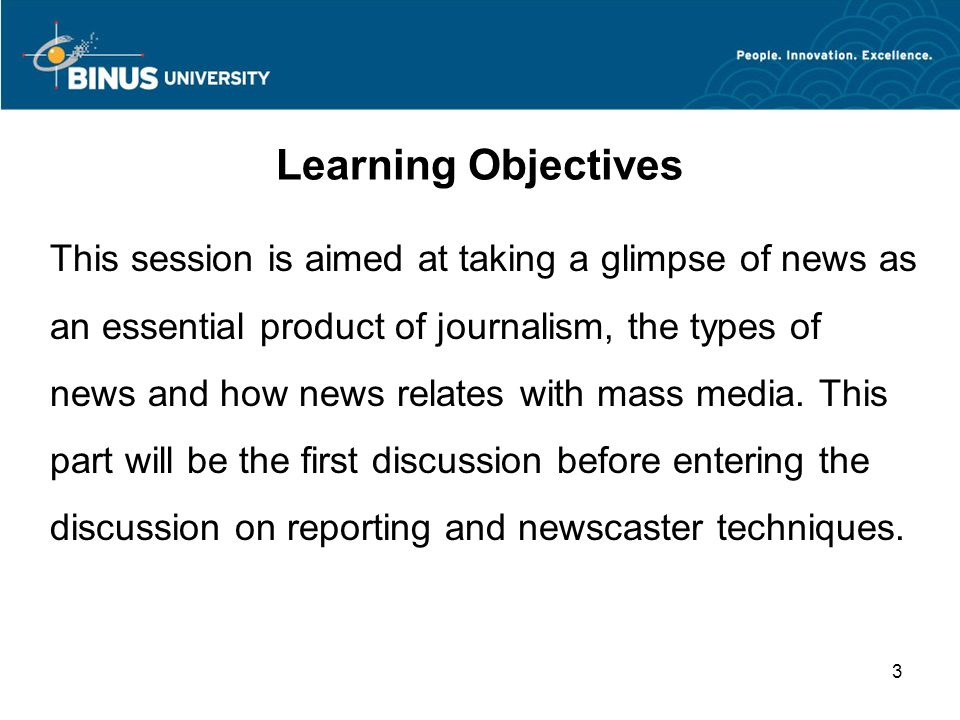 BINUS UNIVERSITY

People. Innovation. Excellence.

Learning Objectives

This session is aimed at taking a glimpse of news as an essential product of journalism, the types of news and how news relates with mass media. This part will be the first discussion before entering the discussion on reporting and newscaster techniques.

3